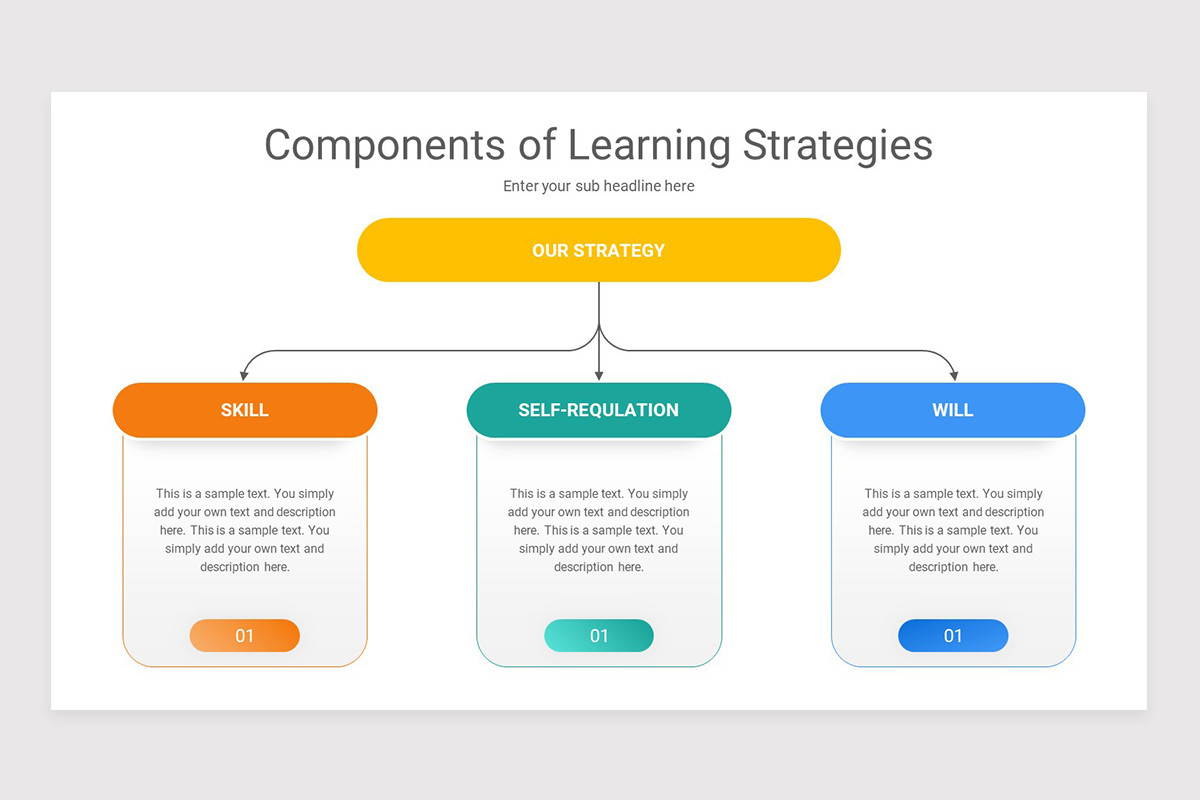 Components of Learning Strategies

Enter your sub headline here

OUR STRATEGY

SKILL

This is a sample text. You simply add your own text and description here. This is a sample text. You simply add your own text and description here.

01

SELF-REQULATION

This is a sample text. You simply add your own text and description here. This is a sample text. You simply add your own text and description here.

01

WILL

This is a sample text. You simply add your own text and description here. This is a sample text. You simply add your own text and description here.

01